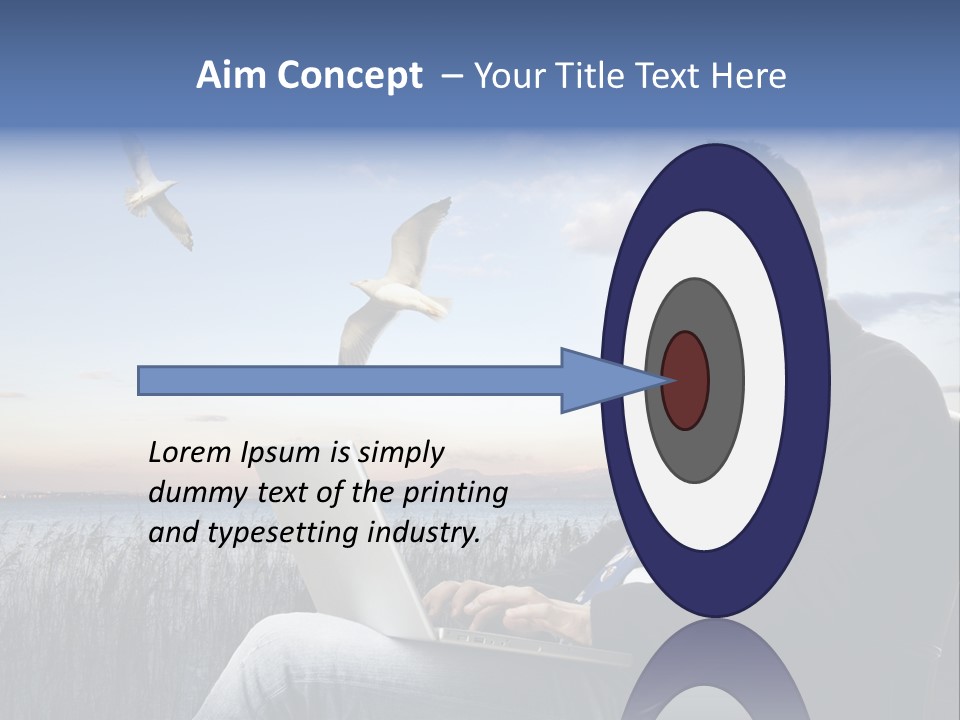 Aim Concept – Your Title Text Here

Lorem Ipsum is simply dummy text of the printing and typesetting industry.